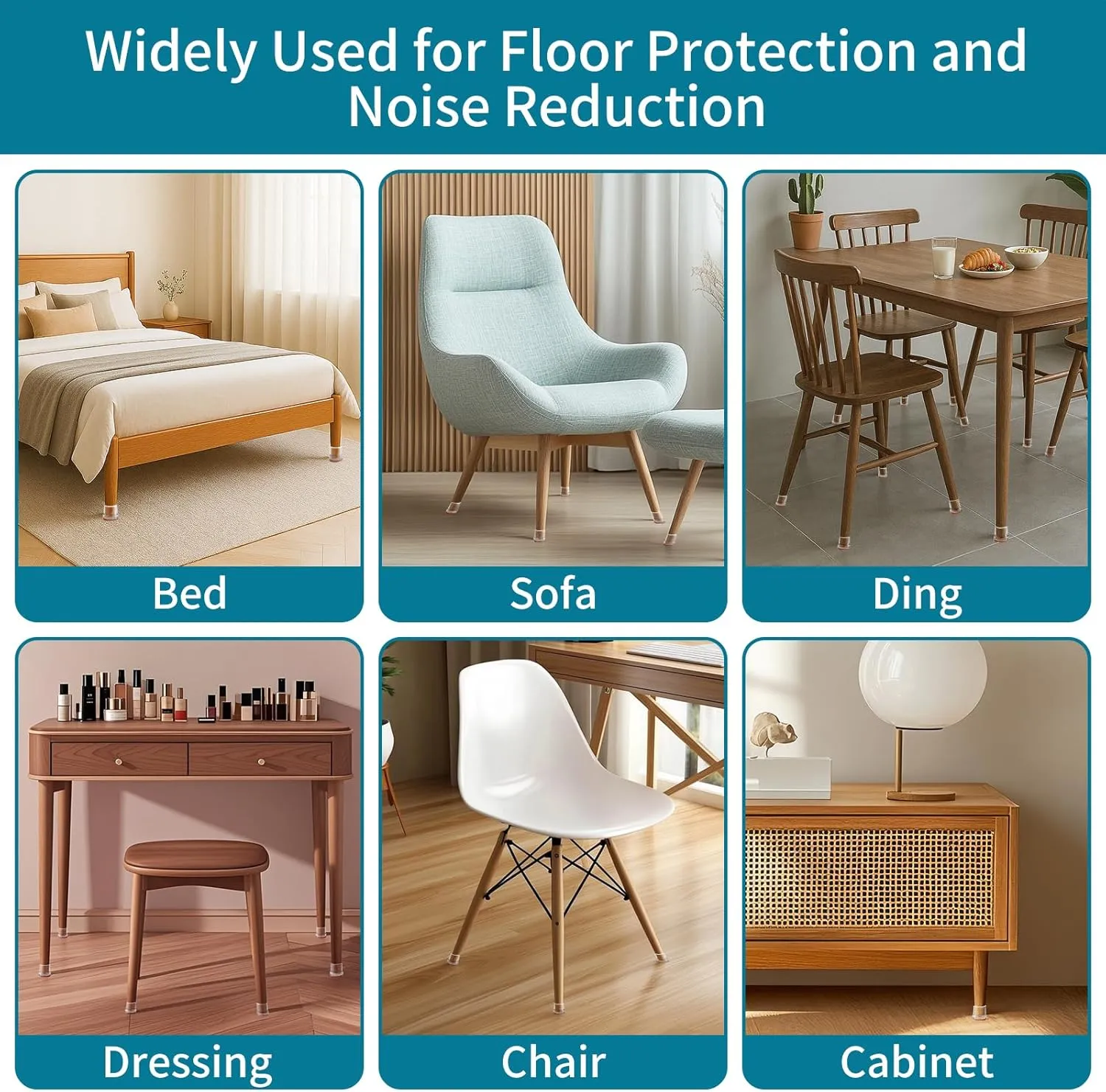 Widely Used for Floor Protection and Noise Reduction

Bed

Sofa

Ding

Dressing

Chair

Cabinet